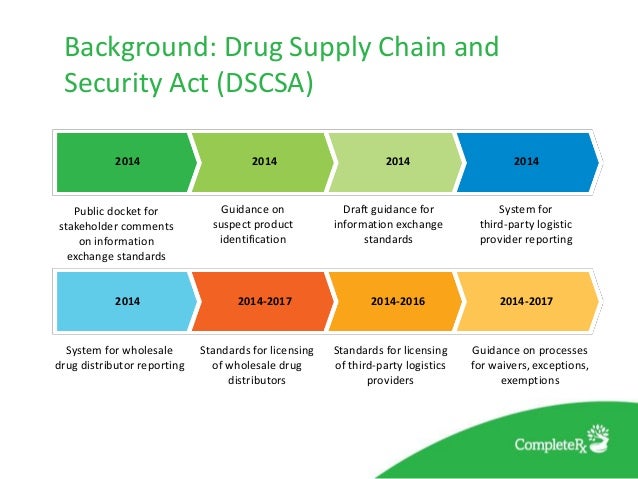 Background: Drug Supply Chain and Security Act (DSCSA)

2014

Public docket for stakeholder comments on information exchange standards

2014

Guidance on suspect product identification

2014

Draft guidance for information exchange standards

2014

System for third-party logistic provider reporting

2014

System for wholesale drug distributor reporting

2014-2017

Standards for licensing of wholesale drug distributors

2014-2016

Standards for licensing of third-party logistics providers

2014-2017

Guidance on processes for waivers, exceptions, exemptions

CompleteRx